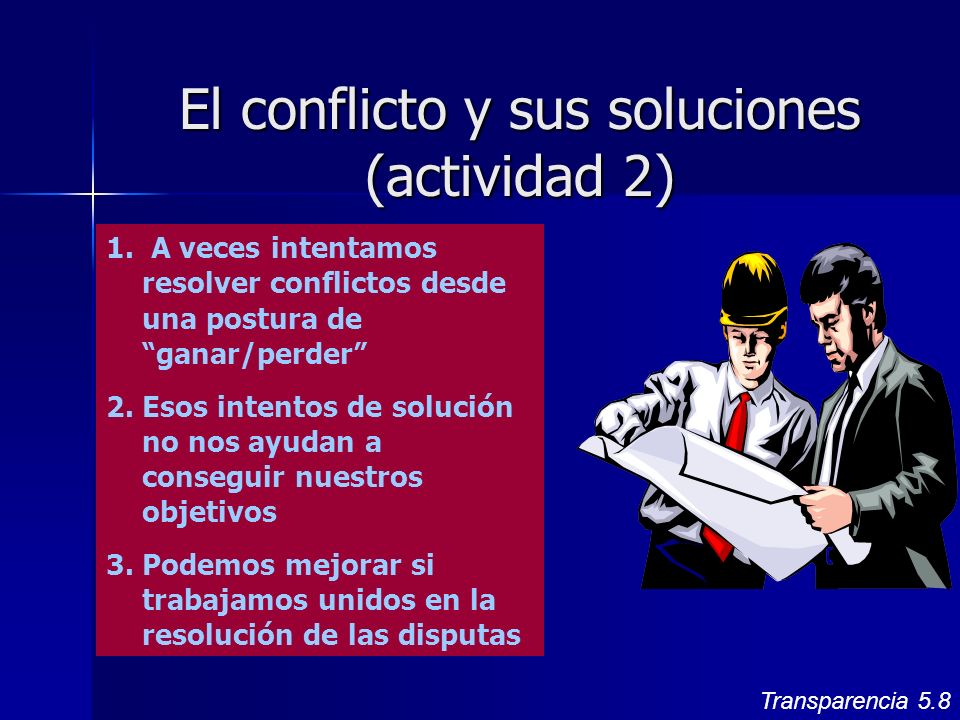 El conflicto y sus soluciones (actividad 2)

1. A veces intentamos resolver conflictos desde una postura de “ganar/perder”

2. Esos intentos de solución no nos ayudan a conseguir nuestros objetivos

3. Podemos mejorar si trabajamos unidos en la resolución de las disputas

Transparencia 5.8